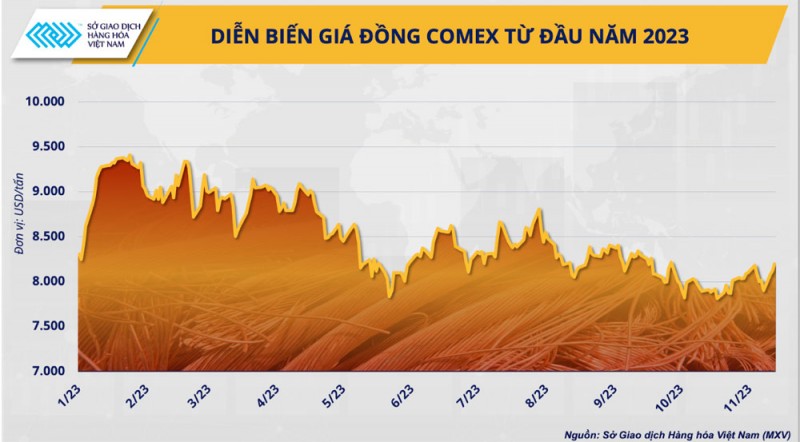 SỞ GIAO DỊCH HÀNG HÓA VIỆT NAM

DIỄN BIẾN GIÁ ĐỒNG COMEX TỪ ĐẦU NĂM 2023

Đơn vị: USD/tấn

10.000
9.500
9.000
8.500
8.000
7.500
7.000

1/23
2/23
3/23
4/23
5/23
6/23
7/23
8/23
9/23
10/23
11/23

Nguồn: Sở Giao dịch Hàng hóa Việt Nam (MXV)